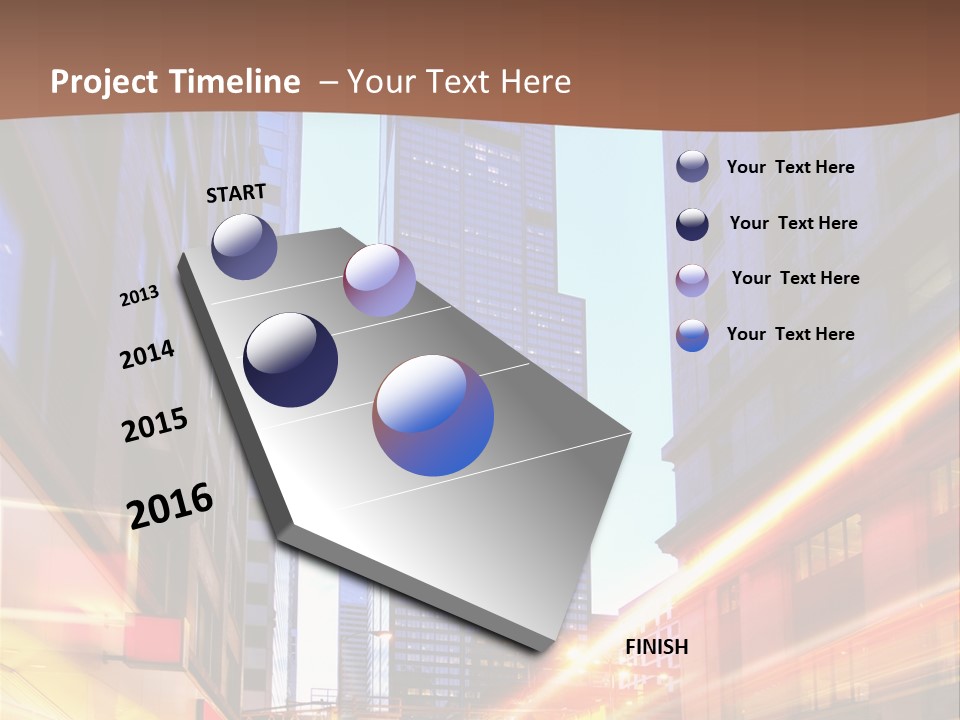 Project Timeline – Your Text Here

START

2013

2014

2015

2016

FINISH

Your Text Here

Your Text Here

Your Text Here

Your Text Here